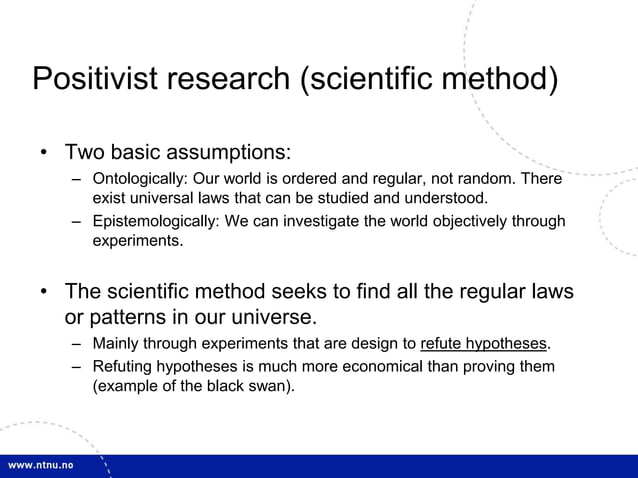 Positivist research (scientific method)

• Two basic assumptions:
– Ontologically: Our world is ordered and regular, not random. There exist universal laws that can be studied and understood.
– Epistemologically: We can investigate the world objectively through experiments.

• The scientific method seeks to find all the regular laws or patterns in our universe.
– Mainly through experiments that are design to refute hypotheses.
– Refuting hypotheses is much more economical than proving them (example of the black swan).

www.ntnu.no